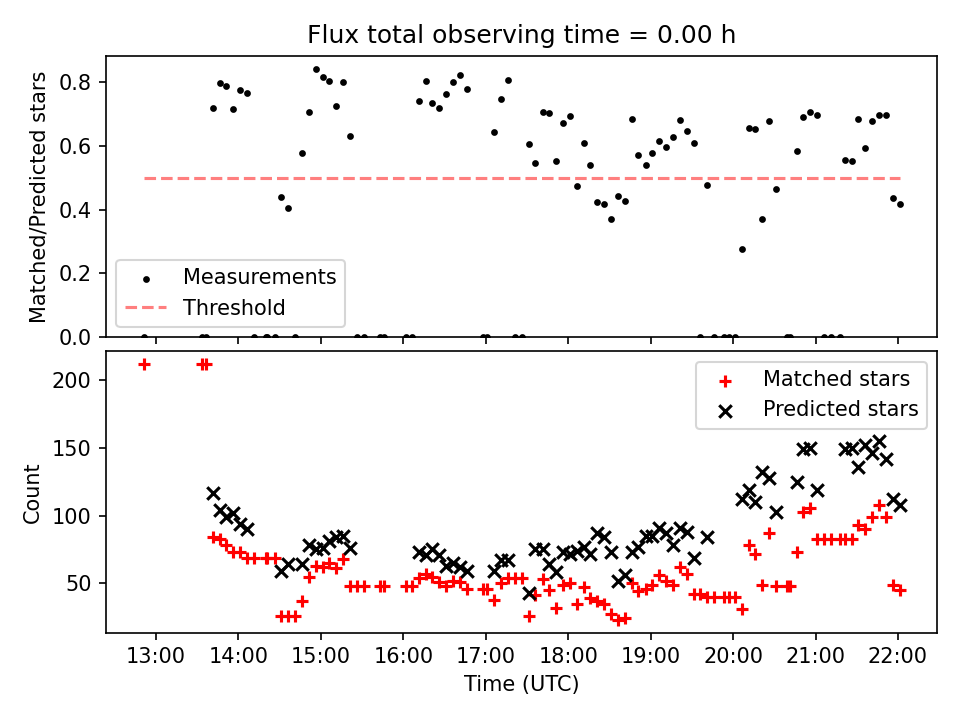 Flux total observing time = 0.00 h

Matched/Predicted stars

0.8
0.6
0.4
0.2
0.0

Measurements
Threshold

Count

200
150
100
50

Matched stars
Predicted stars

13:00
14:00
15:00
16:00
17:00
18:00
19:00
20:00
21:00
22:00

Time (UTC)